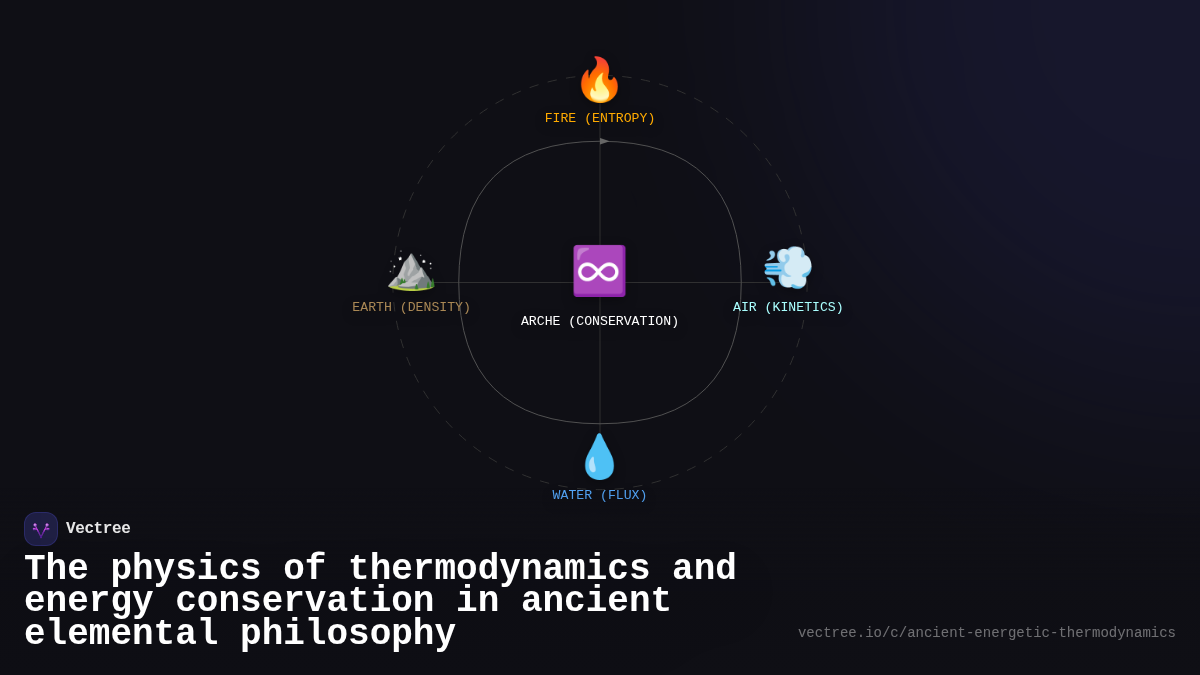 FIRE (ENTROPY)

EARTH (DENSITY)

ARCHE (CONSERVATION)

AIR (KINETICS)

WATER (FLUX)

Vectree

The physics of thermodynamics and energy conservation in ancient elemental philosophy

vectree.io/c/ancient-energetic-thermodynamics